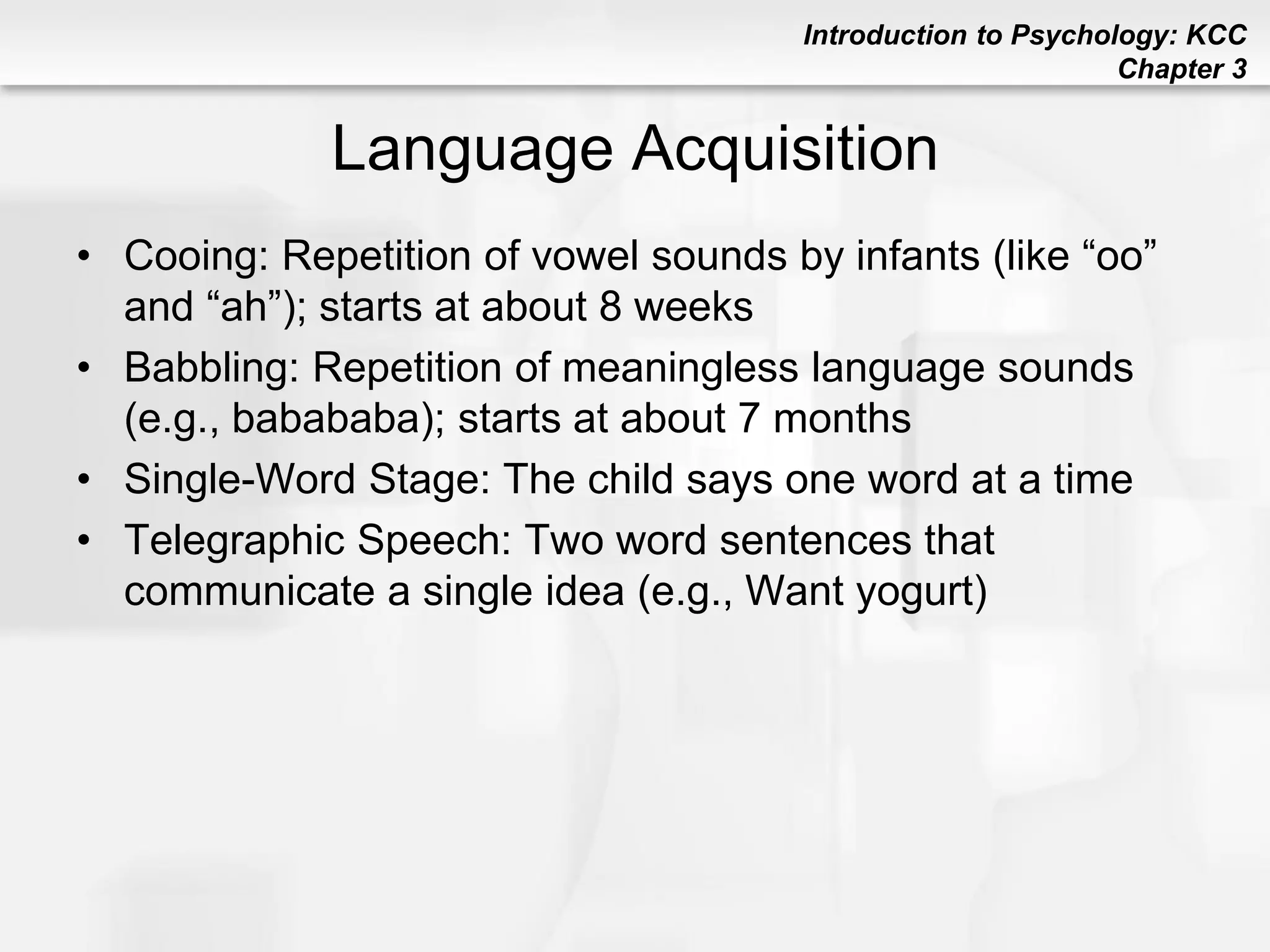 Introduction to Psychology: KCC
Chapter 3

Language Acquisition

• Cooing: Repetition of vowel sounds by infants (like “oo” and “ah”); starts at about 8 weeks
• Babbling: Repetition of meaningless language sounds (e.g., babababa); starts at about 7 months
• Single-Word Stage: The child says one word at a time
• Telegraphic Speech: Two word sentences that communicate a single idea (e.g., Want yogurt)